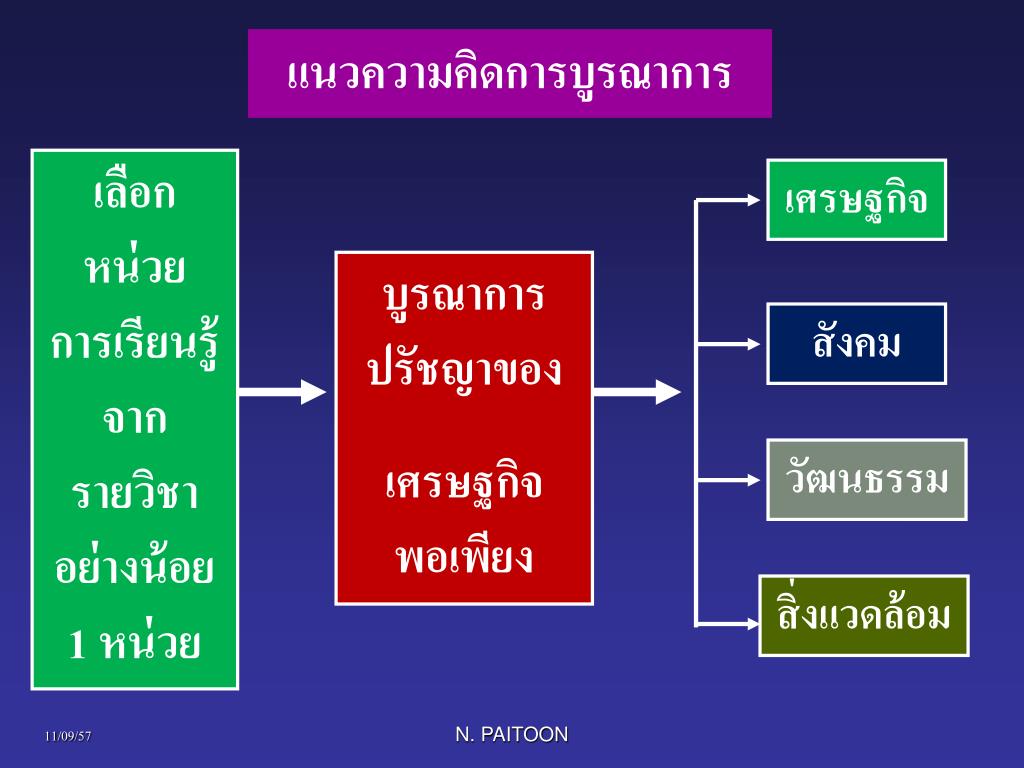 แนวความคิดการบูรณาการ

เลือก
หน่วย
การเรียนรู้
จาก
รายวิชา
อย่างน้อย
1 หน่วย

บูรณาการ
ปรัชญาของ

เศรษฐกิจ
พอเพียง

เศรษฐกิจ

สังคม

วัฒนธรรม

สิ่งแวดล้อม

11/09/57

N. PAITOON